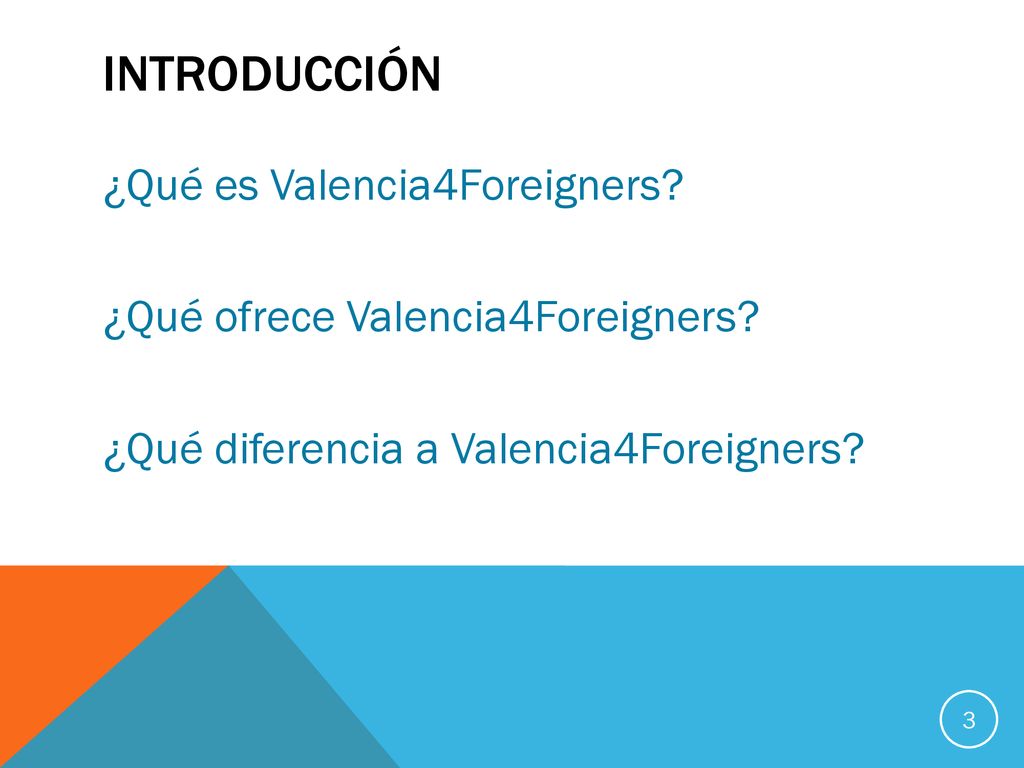 INTRODUCCIÓN

¿Qué es Valencia4Foreigners?

¿Qué ofrece Valencia4Foreigners?

¿Qué diferencia a Valencia4Foreigners?

3